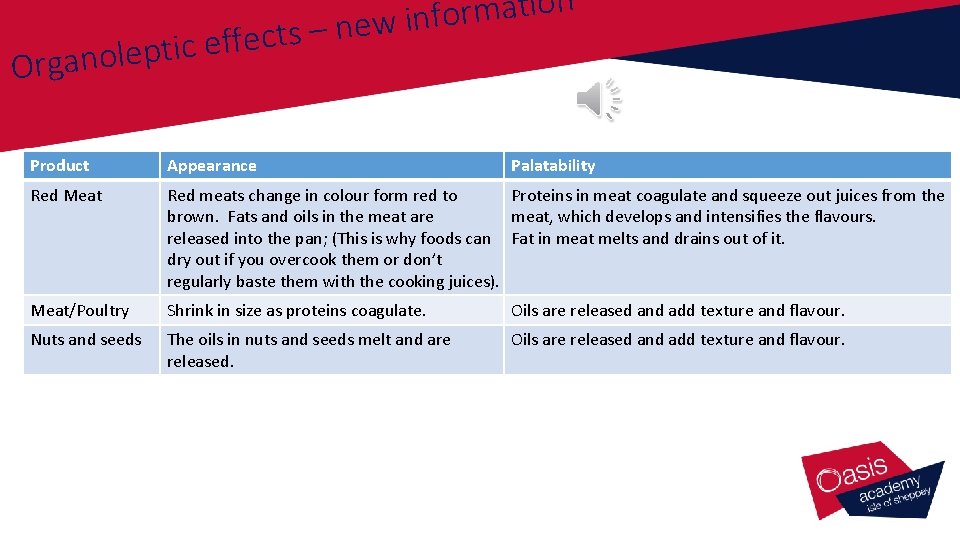 Organoleptic effects – new information

| Product | Appearance | Palatability |
|---|---|---|
| Red Meat | Red meats change in colour form red to brown. Fats and oils in the meat are released into the pan; (This is why foods can dry out if you overcook them or don't regularly baste them with the cooking juices). | Proteins in meat coagulate and squeeze out juices from the meat, which develops and intensifies the flavours. Fat in meat melts and drains out of it. |
| Meat/Poultry | Shrink in size as proteins coagulate. | Oils are released and add texture and flavour. |
| Nuts and seeds | The oils in nuts and seeds melt and are released. | Oils are released and add texture and flavour. |

Oasis academy isle of sheppey